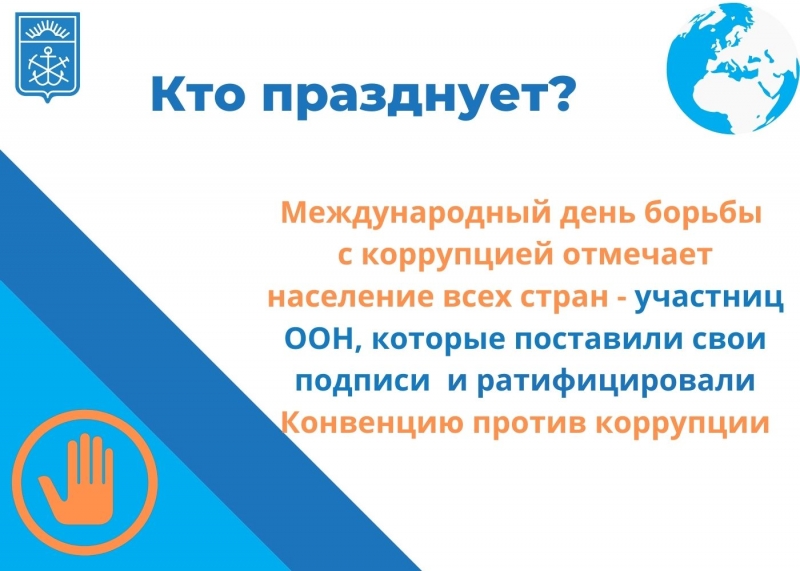 Кто празднует?

Международный день борьбы с коррупцией отмечает население всех стран - участниц ООН, которые поставили свои подписи и ратифицировали Конвенцию против коррупции